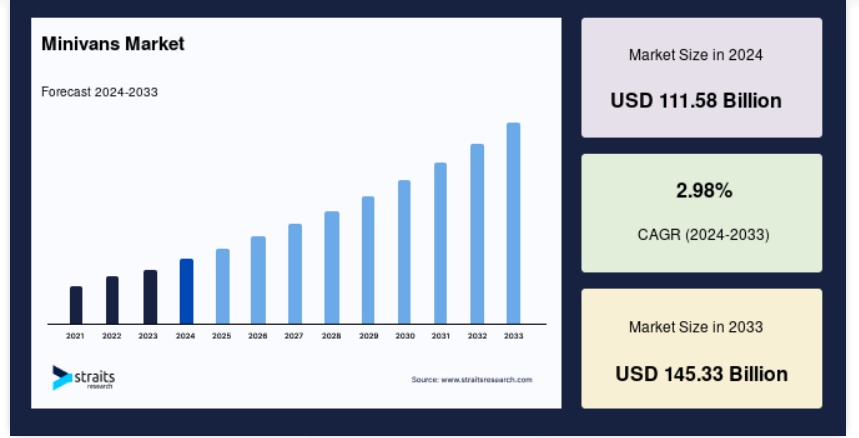 Minivans Market

Forecast 2024-2033

2021 2022 2023 2024 2025 2026 2027 2028 2029 2030 2031 2032 2033

straits research

Source: www.straitsresearch.com

Market Size in 2024

USD 111.58 Billion

2.98%

CAGR (2024-2033)

Market Size in 2033

USD 145.33 Billion